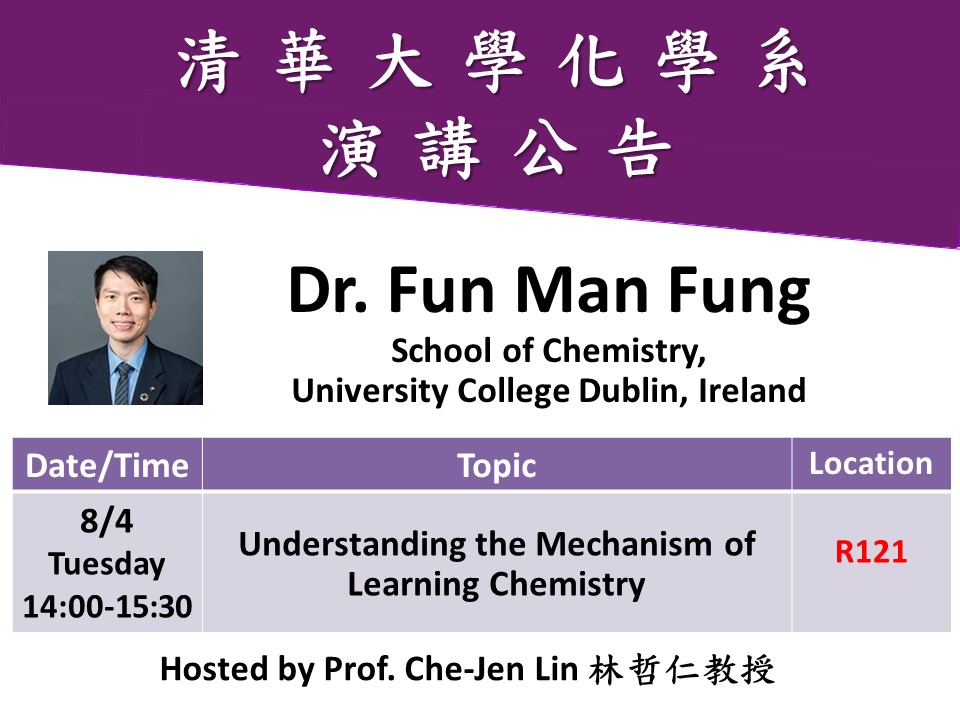 清華大學化學系
演講公告

Dr. Fun Man Fung
School of Chemistry,
University College Dublin, Ireland

| Date/Time | Topic | Location |
|---|---|---|
| 8/4 Tuesday 14:00-15:30 | Understanding the Mechanism of Learning Chemistry | R121 |

Hosted by Prof. Che-Jen Lin 林哲仁教授